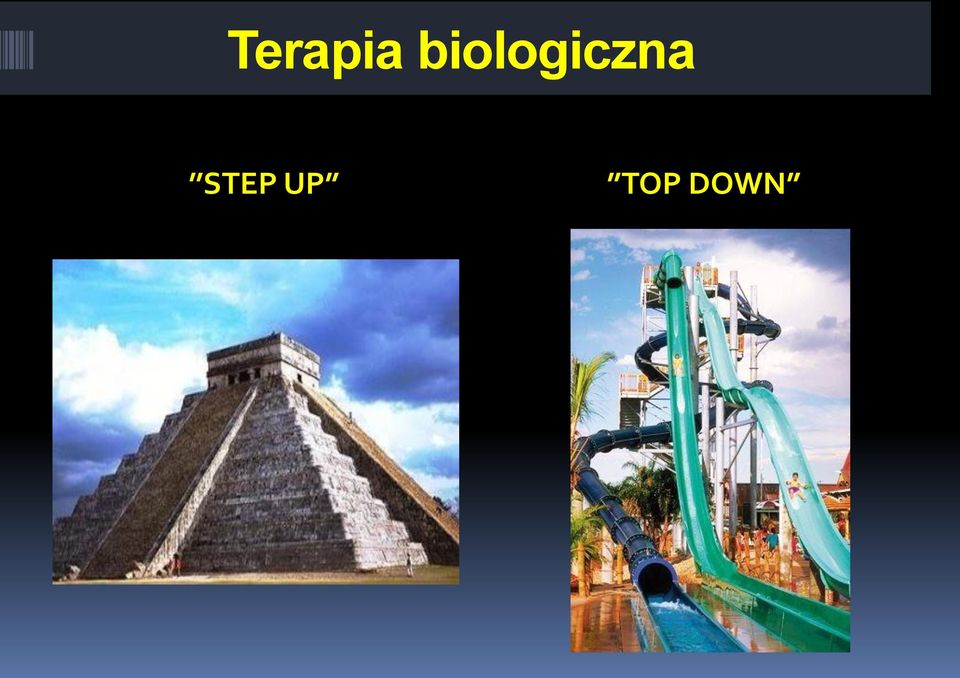 Terapia biologiczna

"STEP UP"

"TOP DOWN"